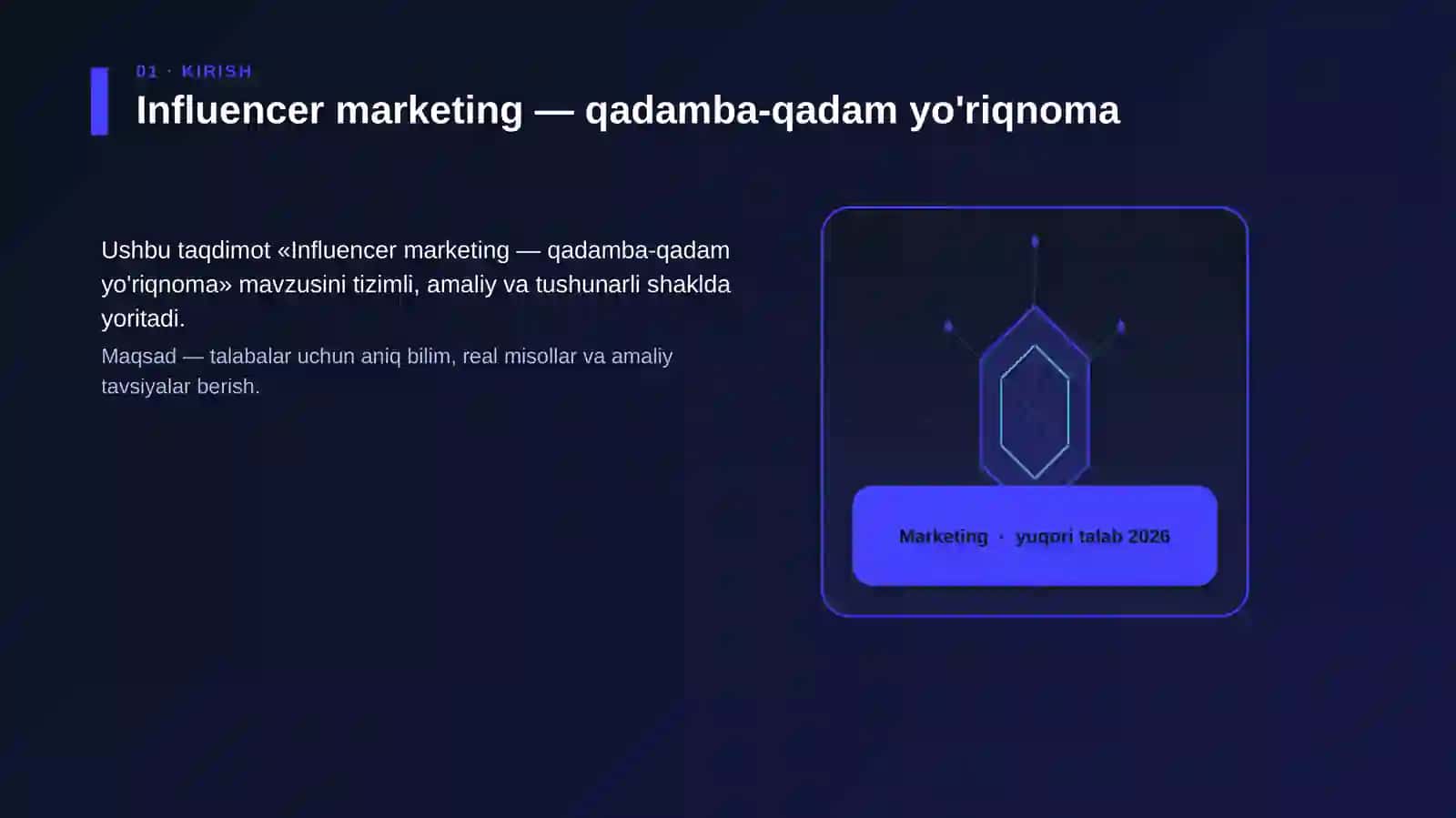 01 · KIRISH

Influencer marketing — qadamba-qadam yo'riqnoma

Ushbu taqdimot «Influencer marketing — qadamba-qadam yo'riqnoma» mavzusini tizimli, amaliy va tushunarli shaklda yoritadi.

Maqsad — talabalar uchun aniq bilim, real misollar va amaliy tavsiyalar berish.

Marketing · yuqori talab 2026